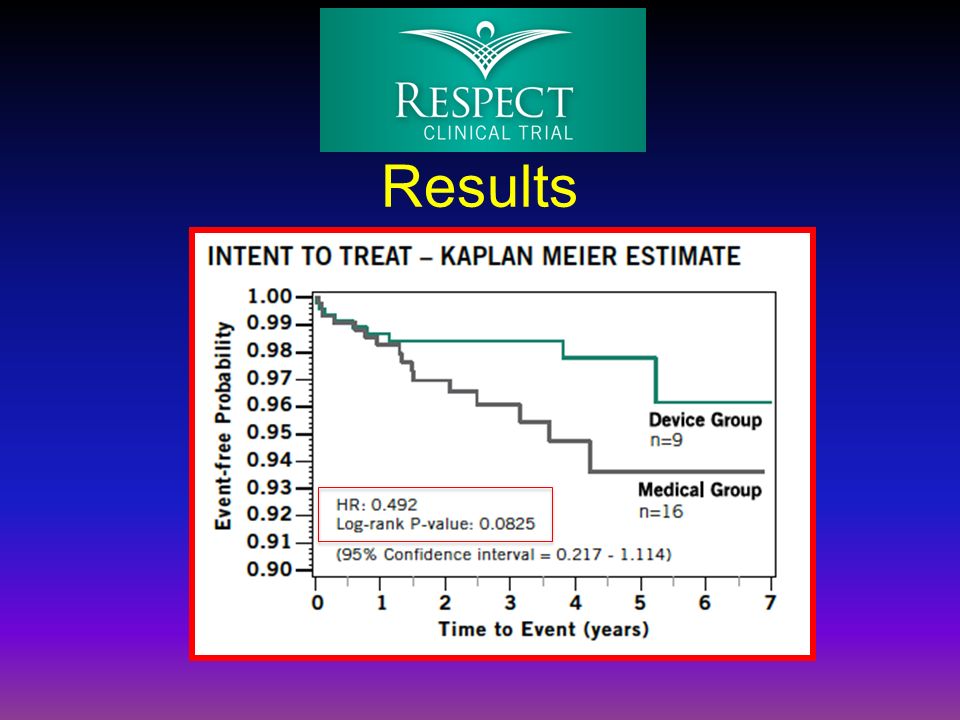 RESPECT
CLINICAL TRIAL

Results

INTENT TO TREAT – KAPLAN MEIER ESTIMATE

Event-free Probability

1.00
0.99
0.98
0.97
0.96
0.95
0.94
0.93
0.92
0.91
0.90

Device Group
n=9

Medical Group
n=16

HR: 0.492
Log-rank P-value: 0.0825

(95% Confidence interval = 0.217 - 1.114)

0 1 2 3 4 5 6 7

Time to Event (years)